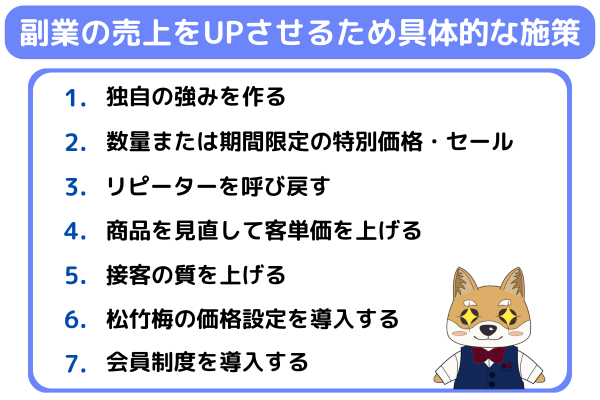 副業の売上をUPさせるため具体的な施策

1. 独自の強みを作る
2. 数量または期間限定の特別価格・セール
3. リピーターを呼び戻す
4. 商品を見直して客単価を上げる
5. 接客の質を上げる
6. 松竹梅の価格設定を導入する
7. 会員制度を導入する